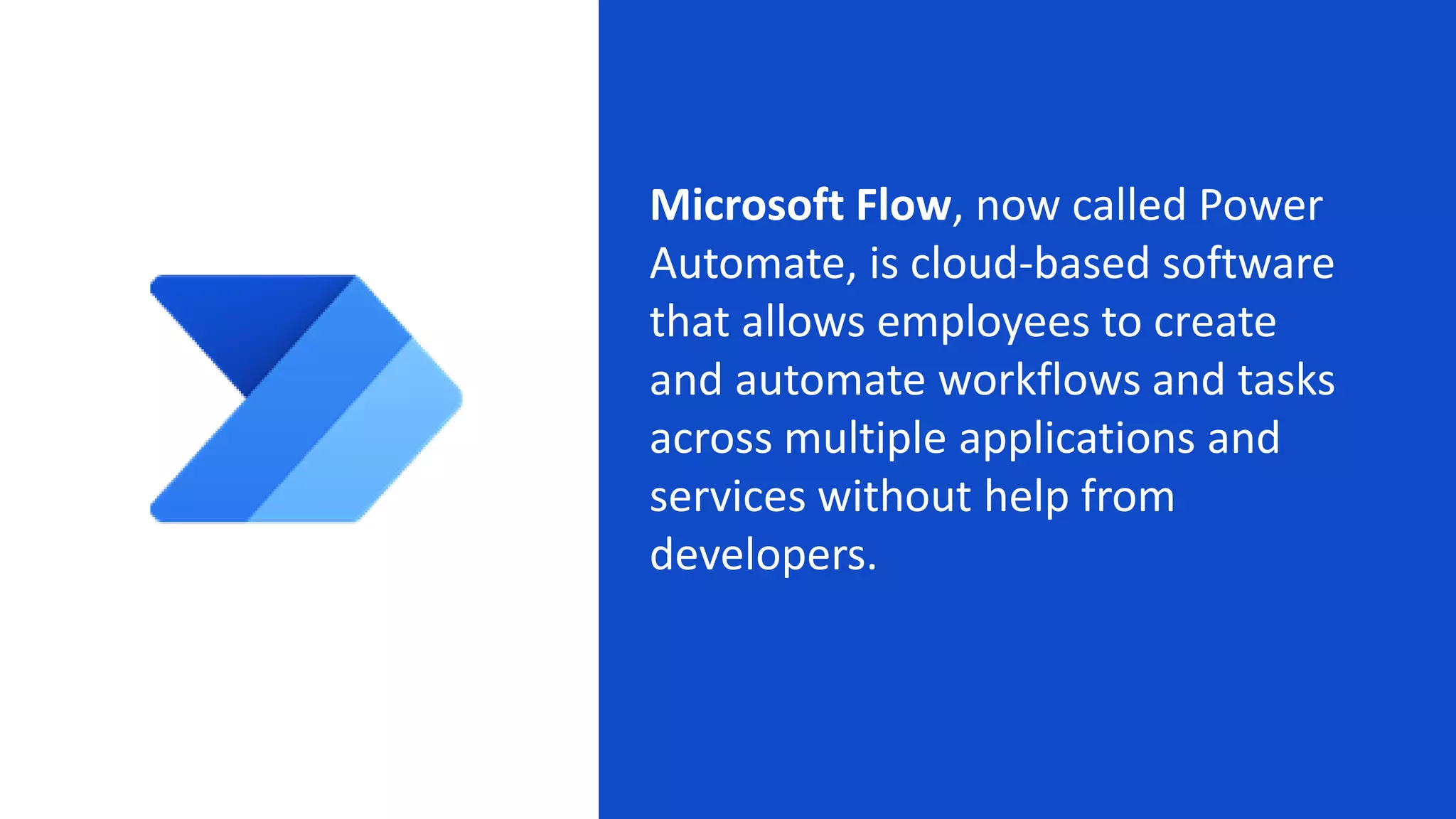 Microsoft Flow, now called Power Automate, is cloud-based software that allows employees to create and automate workflows and tasks across multiple applications and services without help from developers.